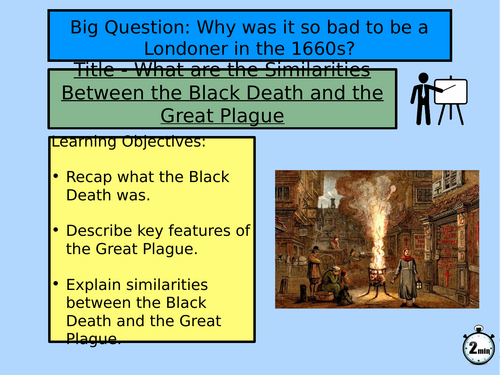 Big Question: Why was it so bad to be a Londoner in the 1660s?

Title - What are the Similarities Between the Black Death and the Great Plague

Learning Objectives:

• Recap what the Black Death was.

• Describe key features of the Great Plague.

• Explain similarities between the Black Death and the Great Plague.

2min